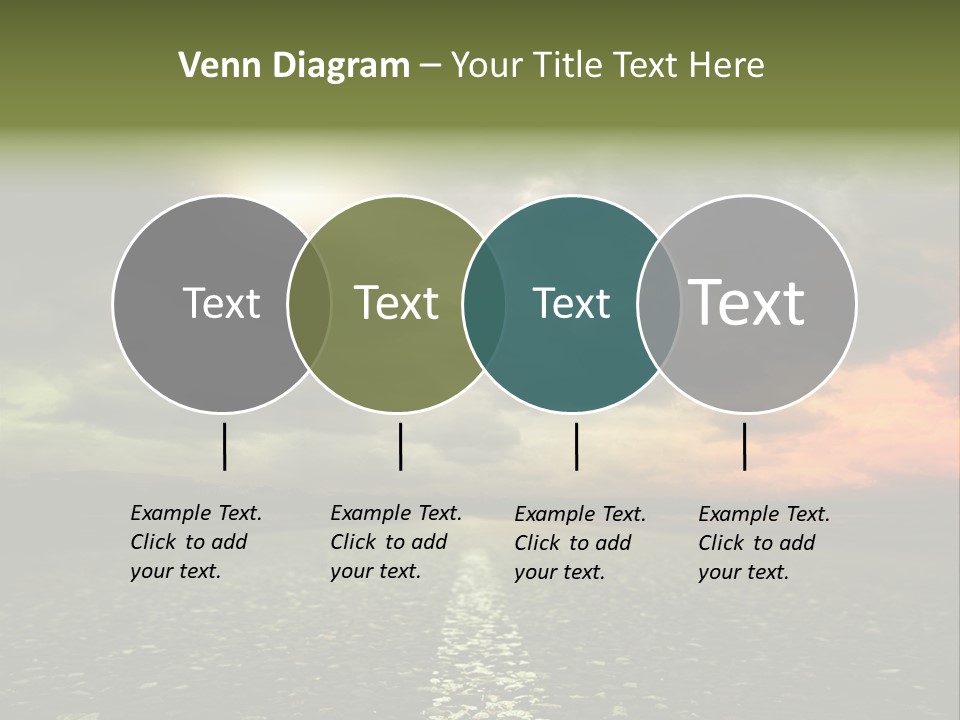 Venn Diagram – Your Title Text Here

Text

Text

Text

Text

Example Text. Click to add your text.

Example Text. Click to add your text.

Example Text. Click to add your text.

Example Text. Click to add your text.